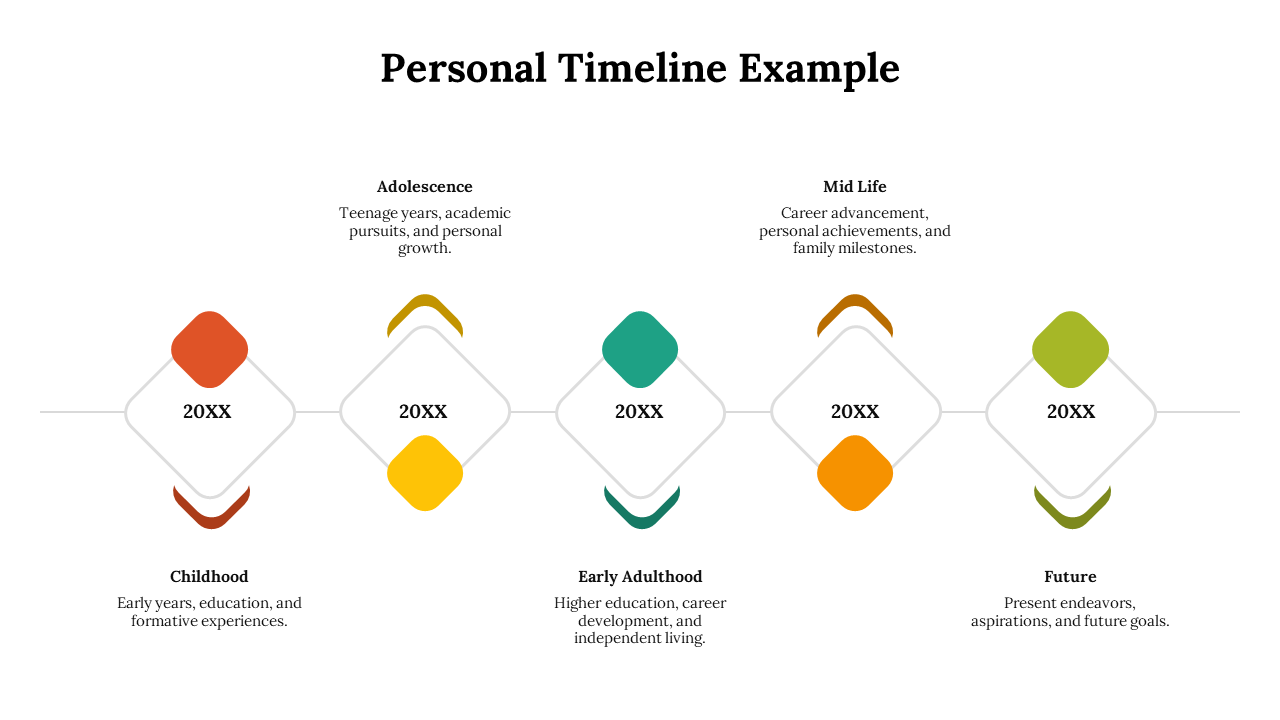 Personal Timeline Example

Adolescence

Teenage years, academic pursuits, and personal growth.

Mid Life

Career advancement, personal achievements, and family milestones.

20XX

20XX

20XX

20XX

20XX

Childhood

Early years, education, and formative experiences.

Early Adulthood

Higher education, career development, and independent living.

Future

Present endeavors, aspirations, and future goals.